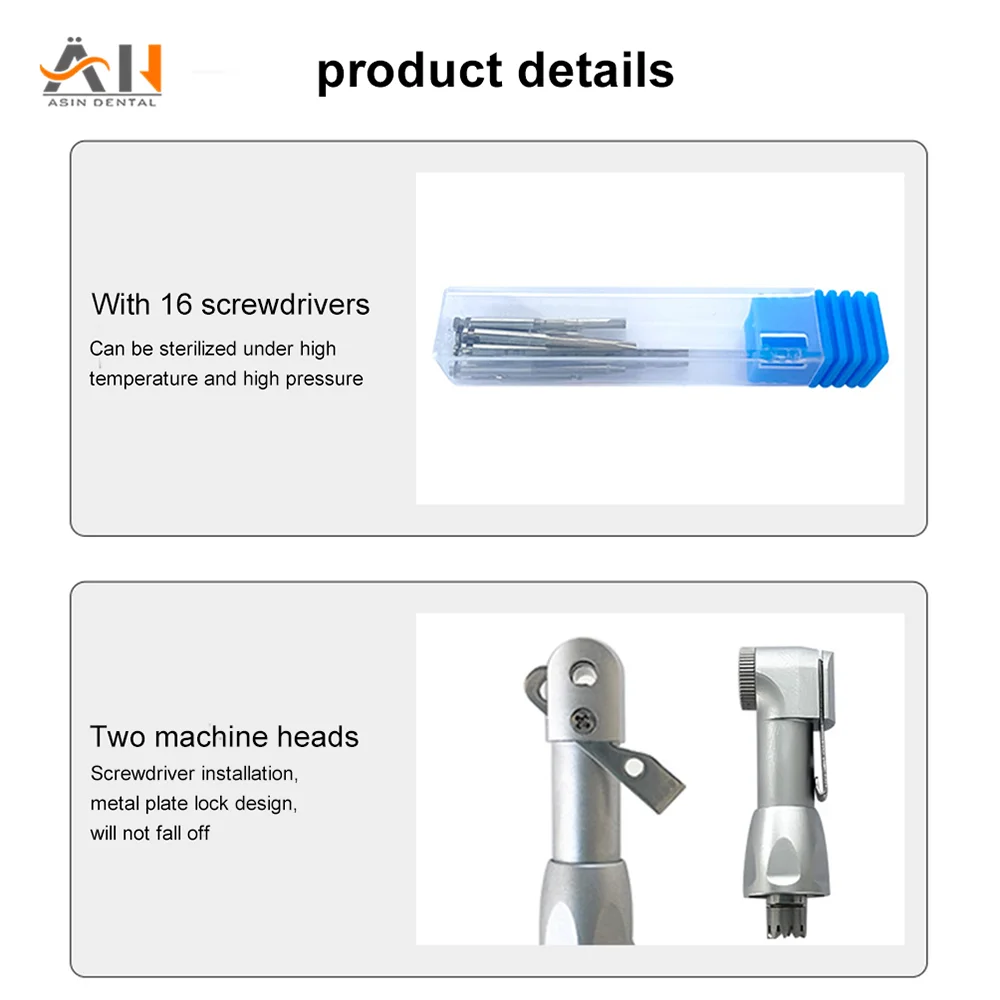 ASIN DENTAL

product details

With 16 screwdrivers
Can be sterilized under high temperature and high pressure

Two machine heads
Screwdriver installation, metal plate lock design, will not fall off